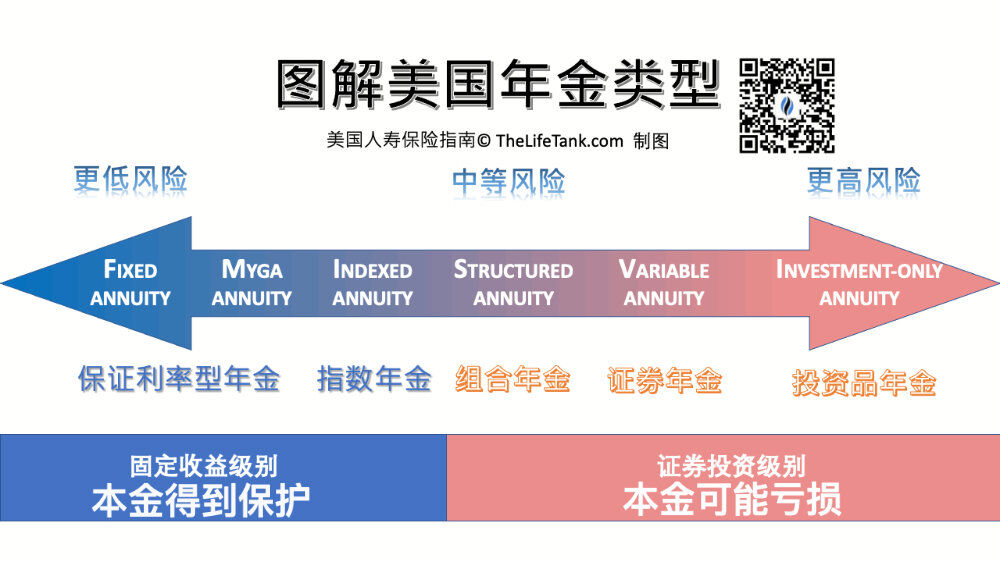 图解美国年金类型

美国人寿保险指南© TheLifeTank.com 制图

更低风险

中等风险

更高风险

FIXED ANNUITY

MYGA ANNUITY

INDEXED ANNUITY

STRUCTURED ANNUITY

VARIABLE ANNUITY

INVESTMENT-ONLY ANNUITY

保证利率型年金

指数年金

组合年金

证券年金

投资品年金

固定收益级别
本金得到保护

证券投资级别
本金可能亏损